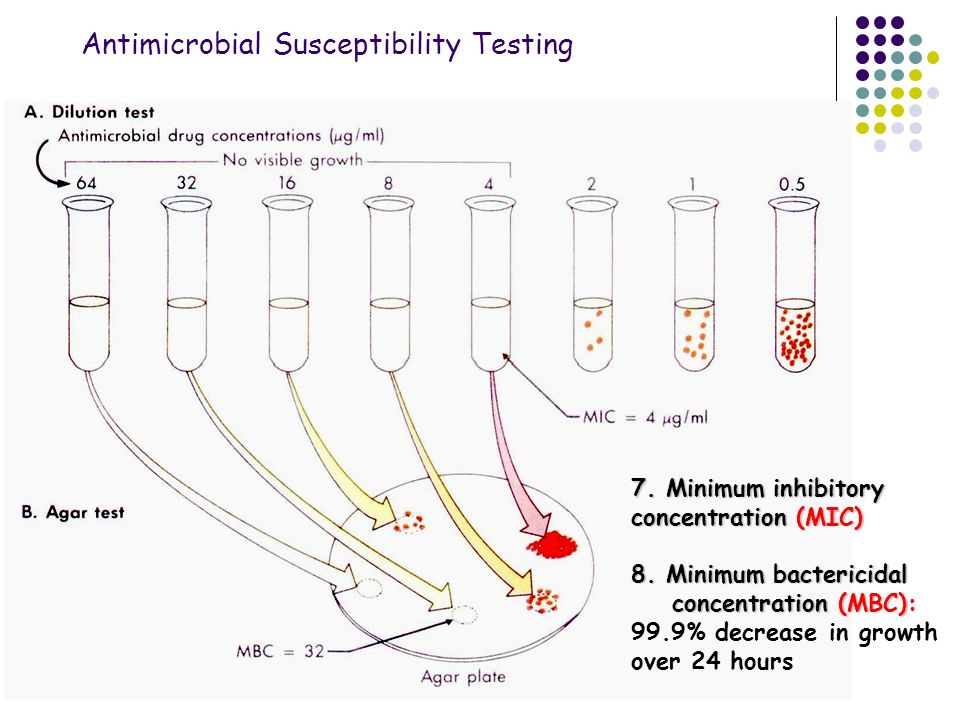 Antimicrobial Susceptibility Testing

A. Dilution test

Antimicrobial drug concentrations ($\mu$g/ml)

No visible growth

64 32 16 8 4 2 1 0.5

MIC = 4 $\mu$g/ml

B. Agar test

MBC = 32

Agar plate

7. Minimum inhibitory concentration (MIC)

8. Minimum bactericidal concentration (MBC): 99.9% decrease in growth over 24 hours